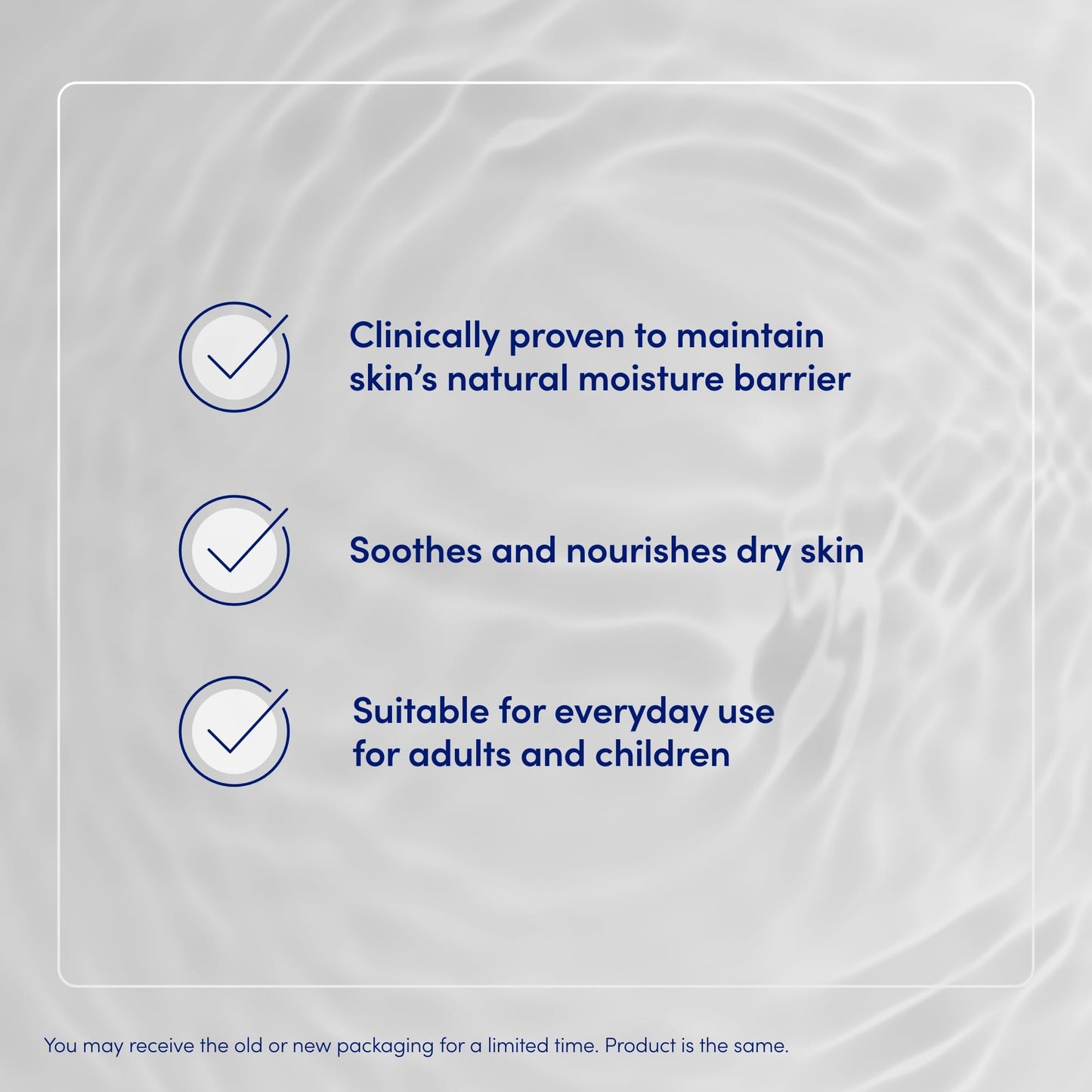 Clinically proven to maintain skin’s natural moisture barrier

Soothes and nourishes dry skin

Suitable for everyday use for adults and children

You may receive the old or new packaging for a limited time. Product is the same.